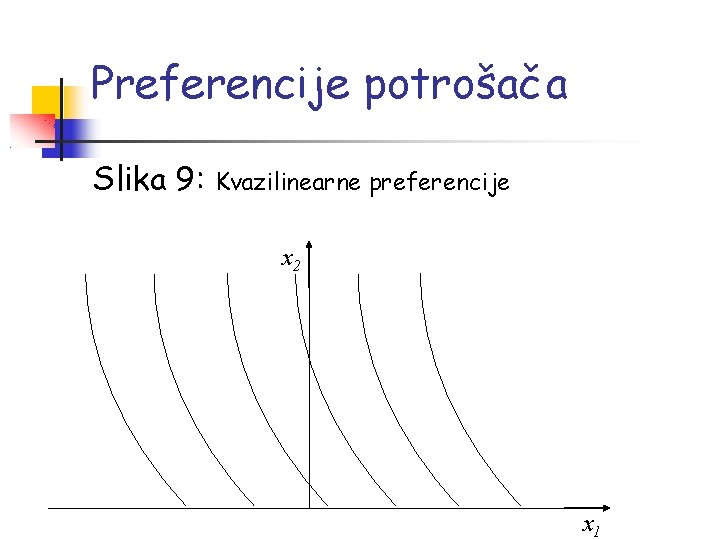 Preferencije potrošača

Slika 9: Kvazilinearne preferencije

$x_2$

$x_1$